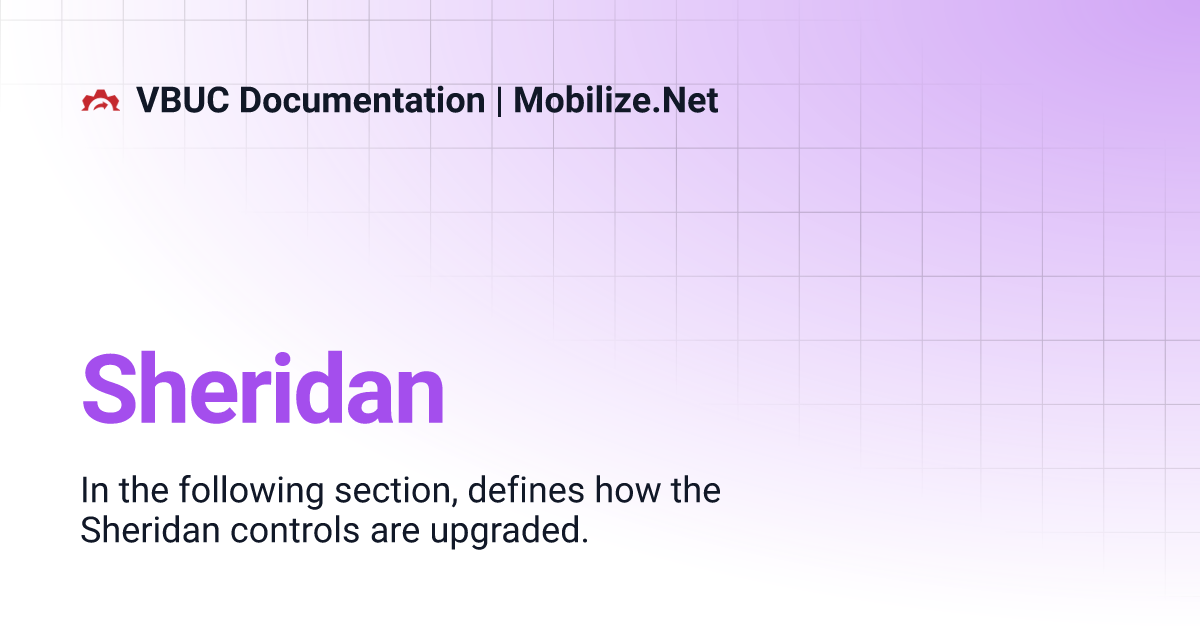 VBUC Documentation | Mobilize.Net

Sheridan

In the following section, defines how the Sheridan controls are upgraded.